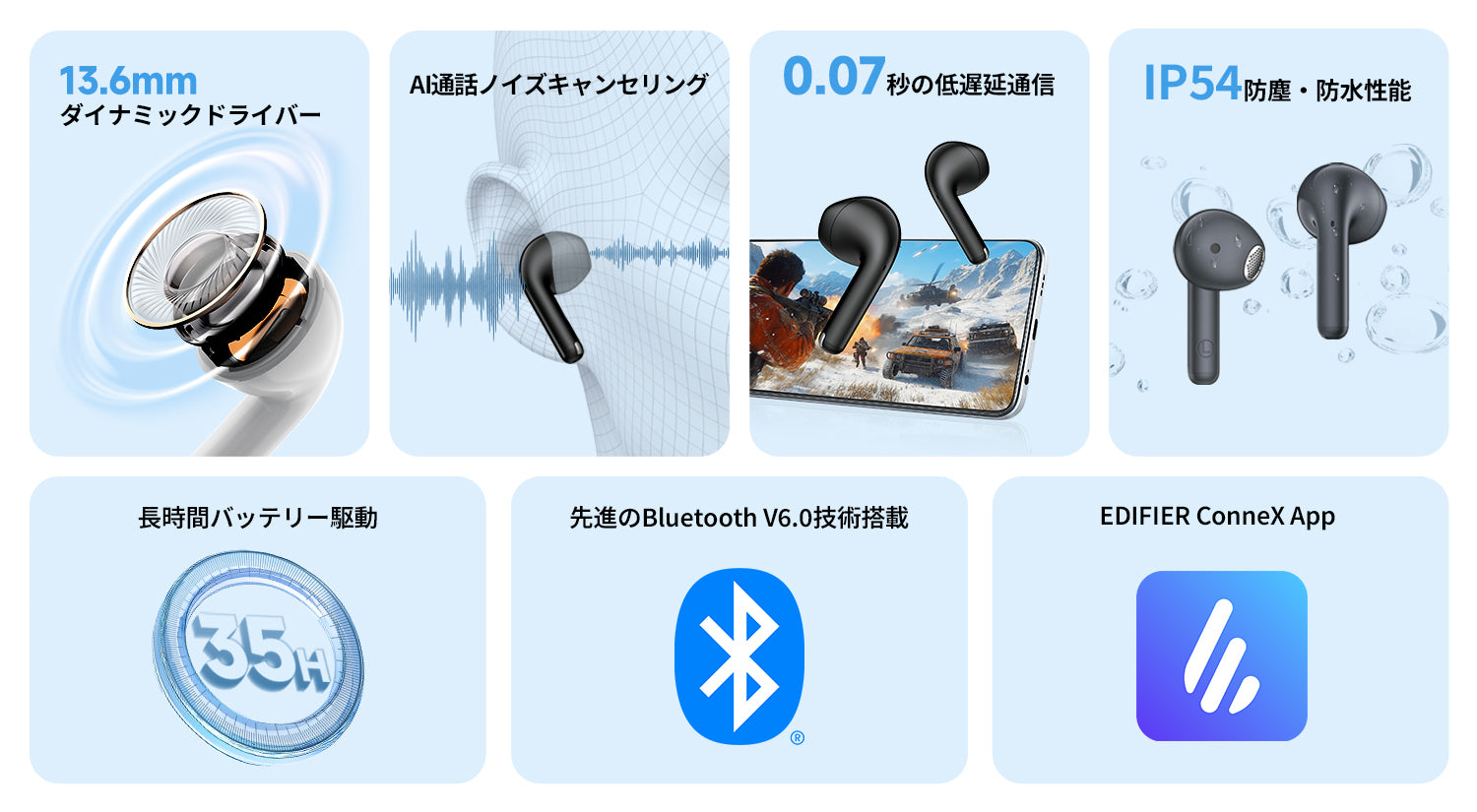 13.6mm
ダイナミックドライバー

AI通話ノイズキャンセリング

0.07秒の低遅延通信

IP54防塵・防水性能

長時間バッテリー駆動

35H

先進のBluetooth V6.0技術搭載

®

EDIFIER ConneX App